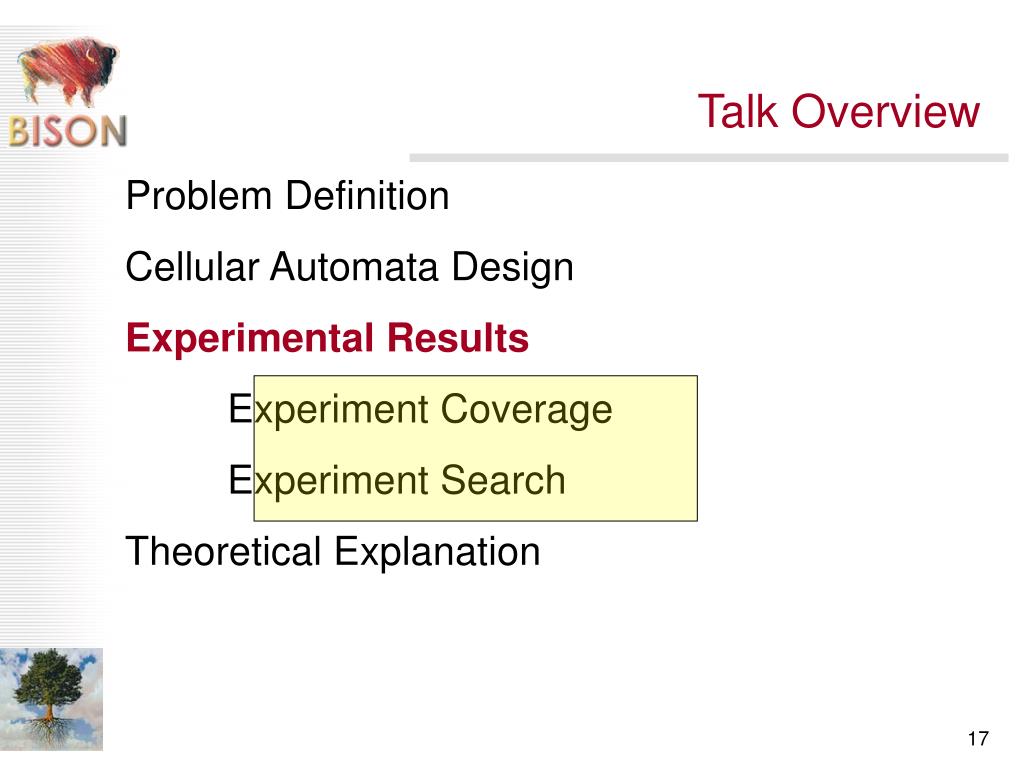 BISON

Talk Overview

Problem Definition

Cellular Automata Design

Experimental Results

Experiment Coverage

Experiment Search

Theoretical Explanation

17